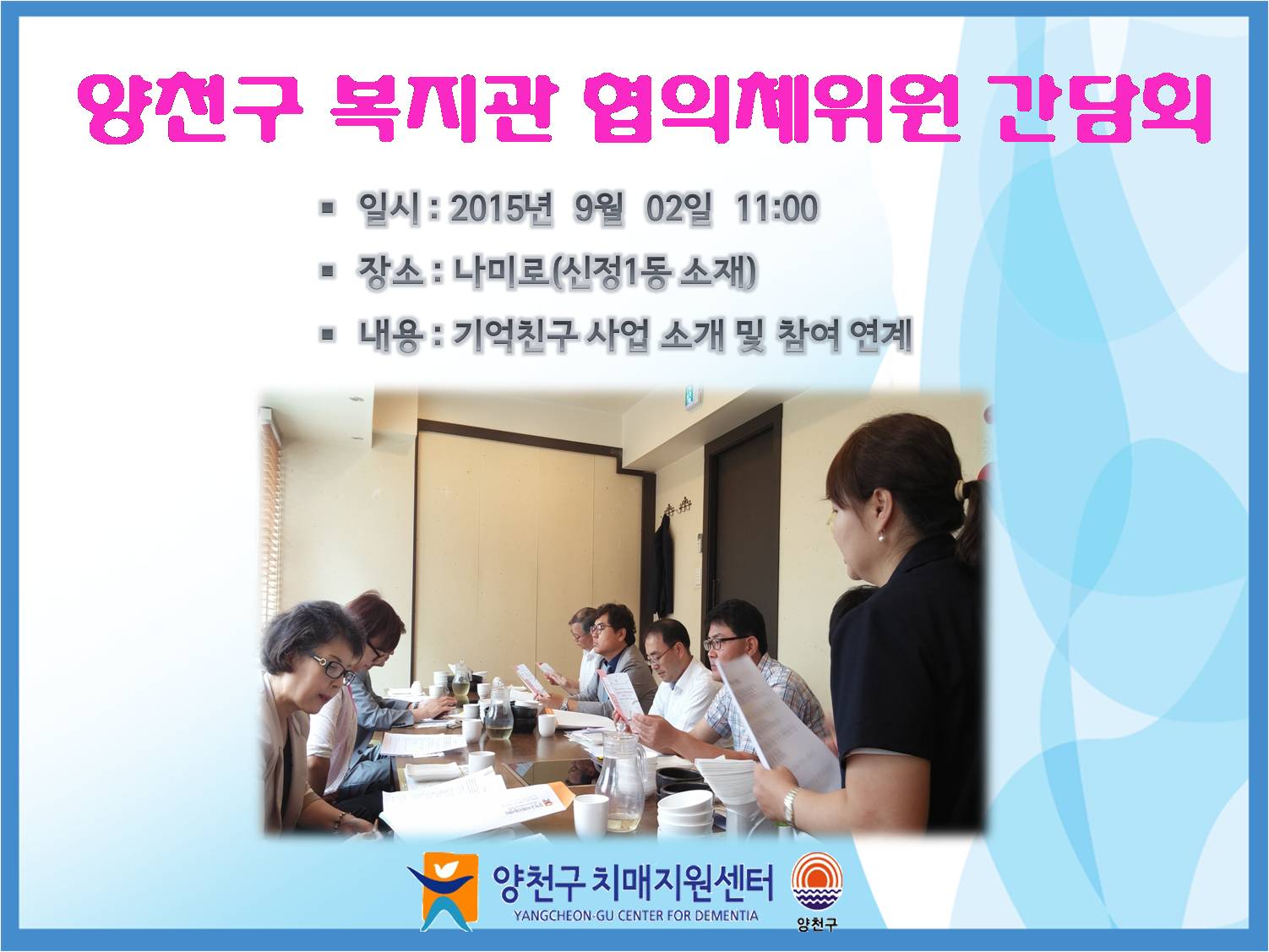 양천구 복지관 협의체위원 간담회

▪ 일시 : 2015년 9월 02일 11:00

▪ 장소 : 나미로(신정1동 소재)

▪ 내용 : 기억친구 사업 소개 및 참여 연계

양천구 치매지원센터
YANGCHEON-GU CENTER FOR DEMENTIA

양천구